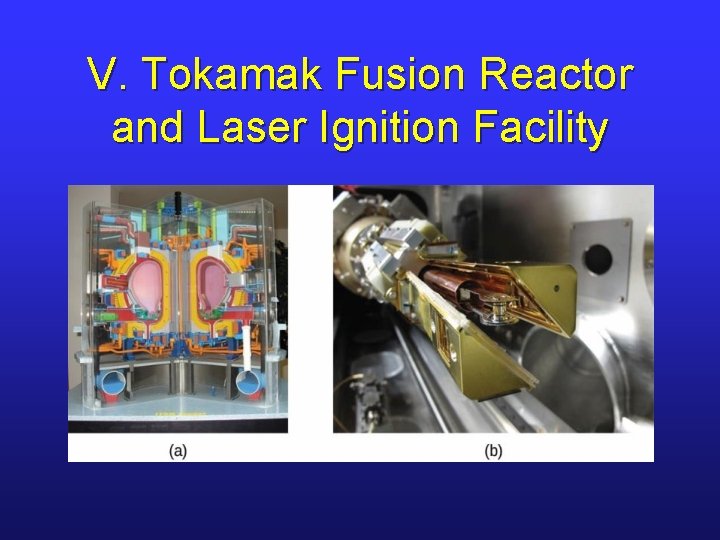 V. Tokamak Fusion Reactor and Laser Ignition Facility

(a)

(b)